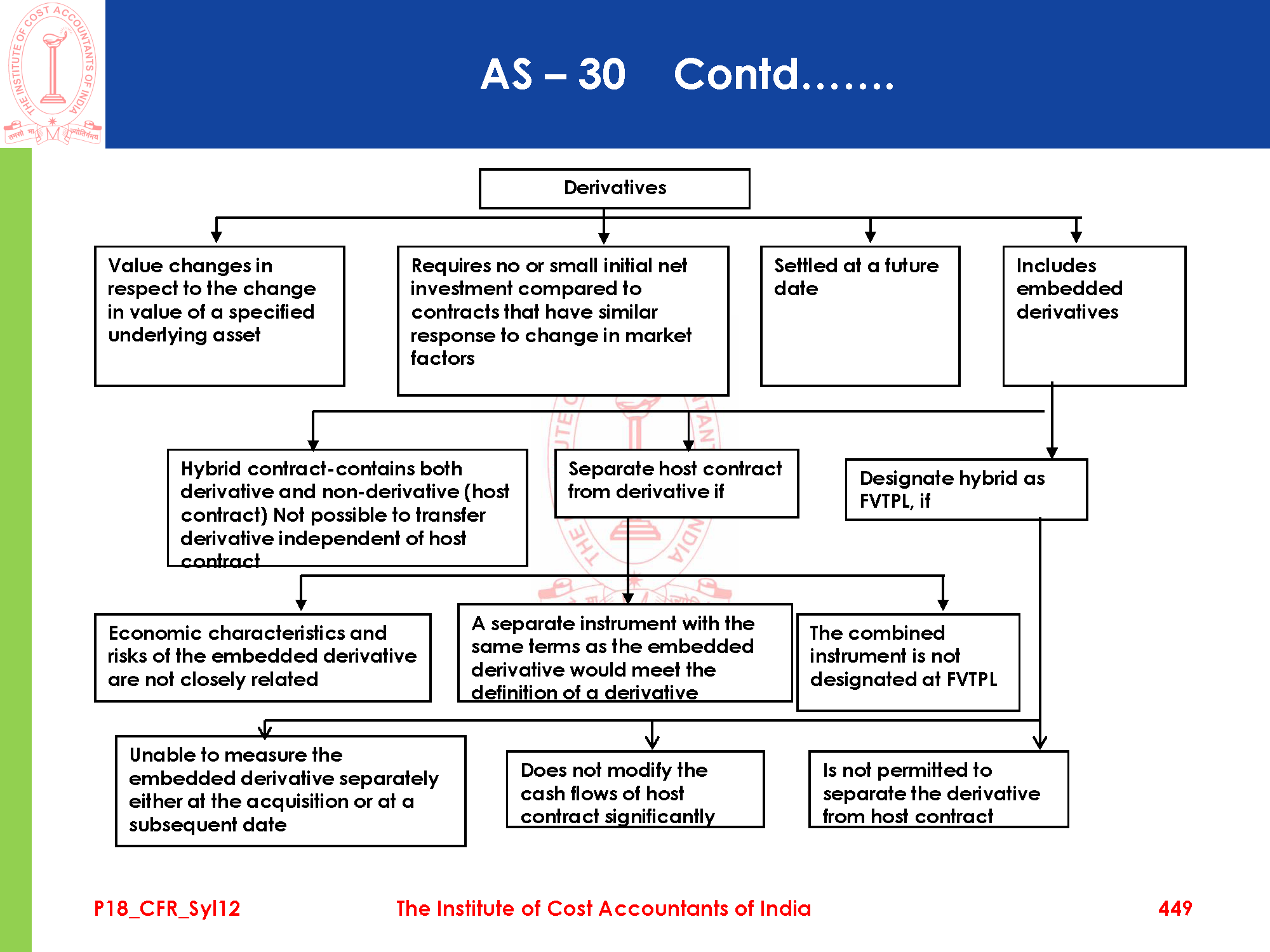 THE INSTITUTE OF COST ACCOUNTANTS OF INDIA

AS – 30 Contd.......

Derivatives

Value changes in respect to the change in value of a specified underlying asset

Requires no or small initial net investment compared to contracts that have similar response to change in market factors

Settled at a future date

Includes embedded derivatives

Hybrid contract-contains both derivative and non-derivative (host contract) Not possible to transfer derivative independent of host contract

Separate host contract from derivative if

Designate hybrid as FVTPL, if

Economic characteristics and risks of the embedded derivative are not closely related

A separate instrument with the same terms as the embedded derivative would meet the definition of a derivative

The combined instrument is not designated at FVTPL

Unable to measure the embedded derivative separately either at the acquisition or at a subsequent date

Does not modify the cash flows of host contract significantly

Is not permitted to separate the derivative from host contract

P18_CFR_Syl12

The Institute of Cost Accountants of India

449